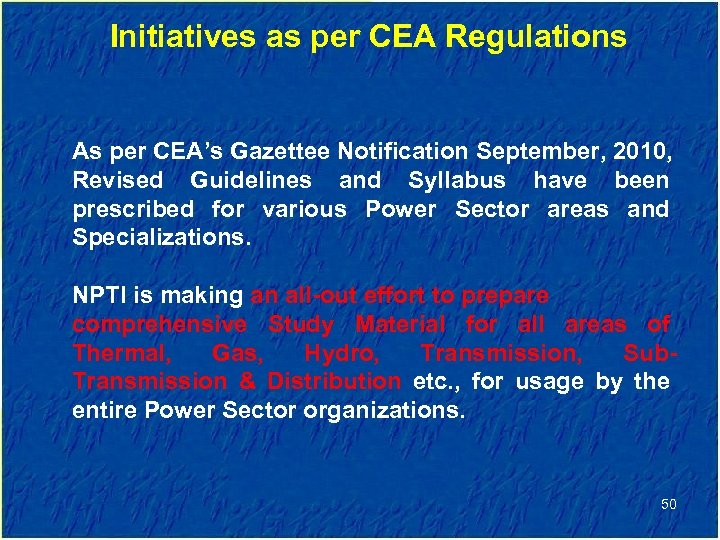 Initiatives as per CEA Regulations

As per CEA's Gazettee Notification September, 2010, Revised Guidelines and Syllabus have been prescribed for various Power Sector areas and Specializations.

NPTI is making an all-out effort to prepare comprehensive Study Material for all areas of Thermal, Gas, Hydro, Transmission, Sub-Transmission & Distribution etc., for usage by the entire Power Sector organizations.

50